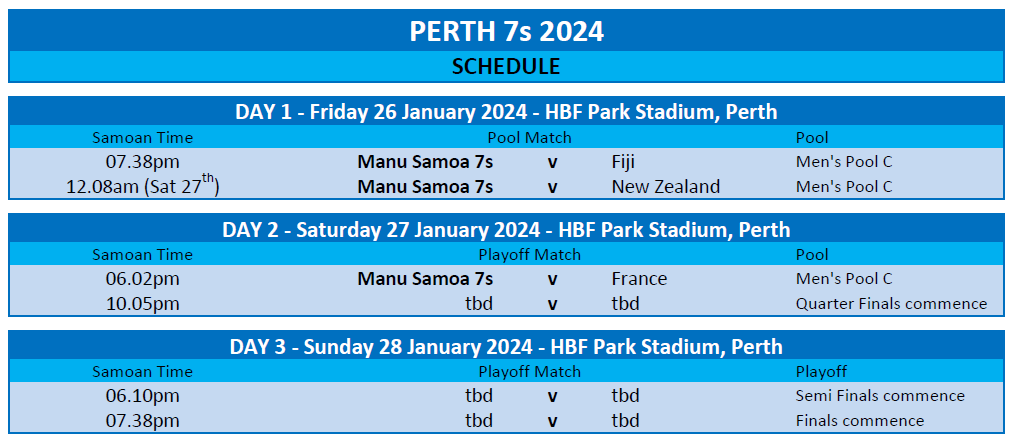 PERTH 7s 2024

SCHEDULE

DAY 1 - Friday 26 January 2024 - HBF Park Stadium, Perth

| Samoan Time | Pool Match | | | Pool |
|---|---|---|---|---|
| 07.38pm | Manu Samoa 7s | v | Fiji | Men's Pool C |
| 12.08am (Sat 27$^{th}$) | Manu Samoa 7s | v | New Zealand | Men's Pool C |

DAY 2 - Saturday 27 January 2024 - HBF Park Stadium, Perth

| Samoan Time | Playoff Match | | | Pool |
|---|---|---|---|---|
| 06.02pm | Manu Samoa 7s | v | France | Men's Pool C |
| 10.05pm | tbd | v | tbd | Quarter Finals commence |

DAY 3 - Sunday 28 January 2024 - HBF Park Stadium, Perth

| Samoan Time | Playoff Match | | | Playoff |
|---|---|---|---|---|
| 06.10pm | tbd | v | tbd | Semi Finals commence |
| 07.38pm | tbd | v | tbd | Finals commence |